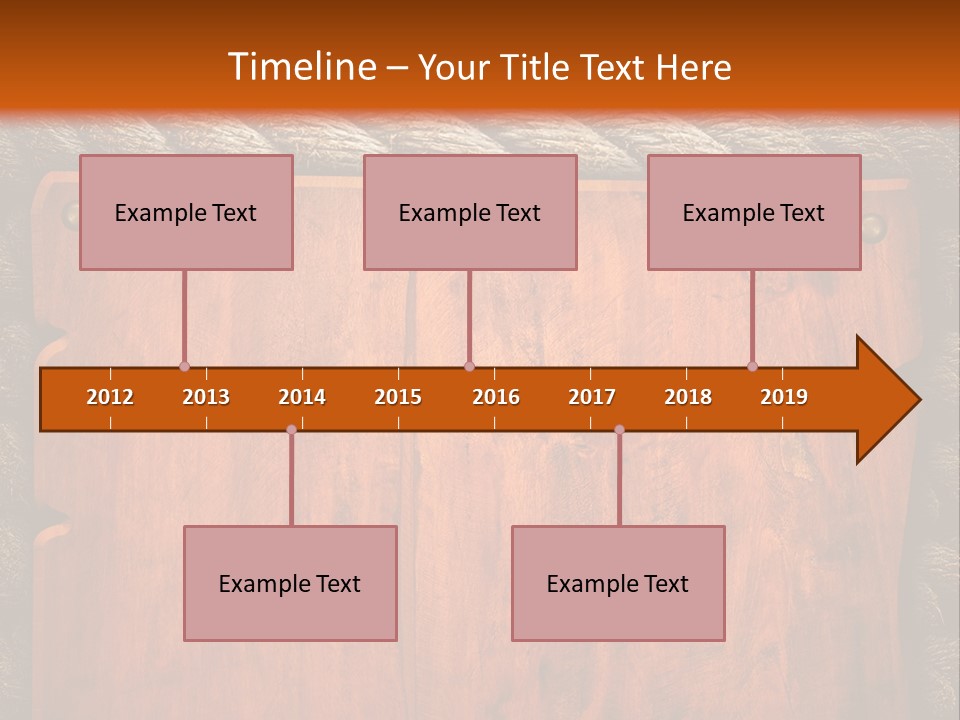 Timeline – Your Title Text Here

Example Text

Example Text

Example Text

2012 2013 2014 2015 2016 2017 2018 2019

Example Text

Example Text